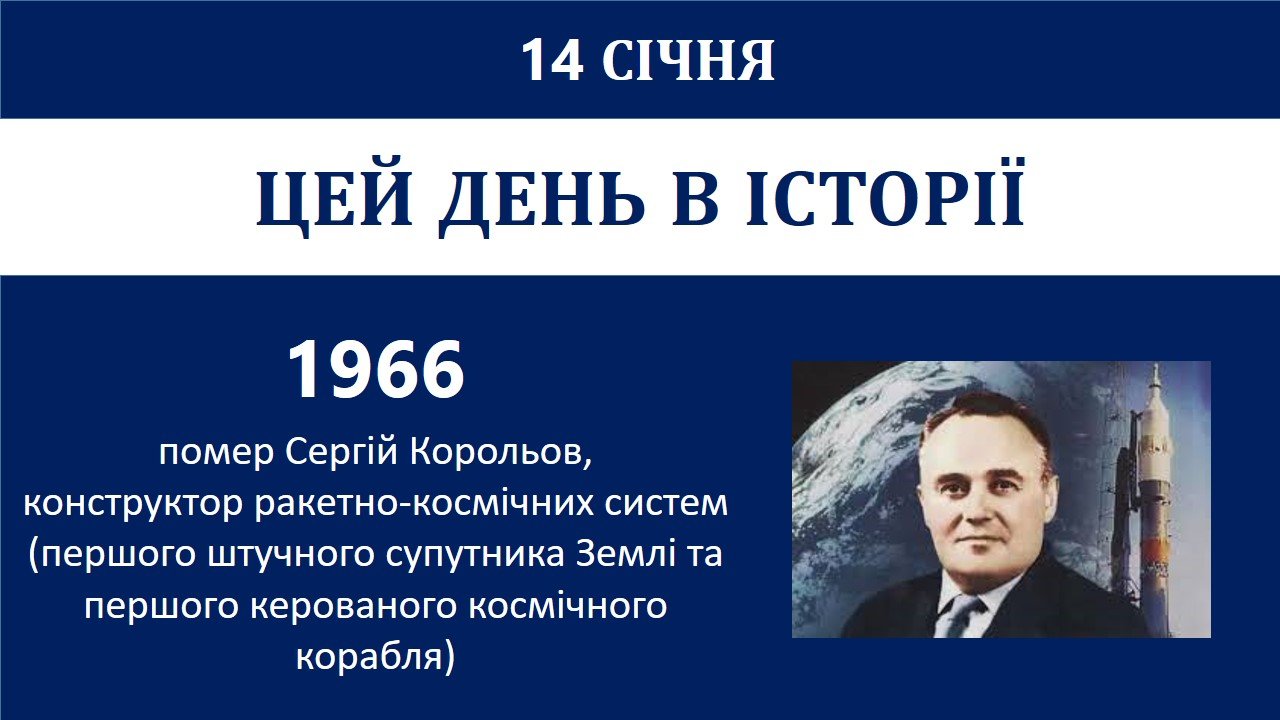 14 СІЧНЯ

ЦЕЙ ДЕНЬ В ІСТОРІЇ

1966

помер Сергій Корольов, конструктор ракетно-космічних систем (першого штучного супутника Землі та першого керованого космічного корабля)